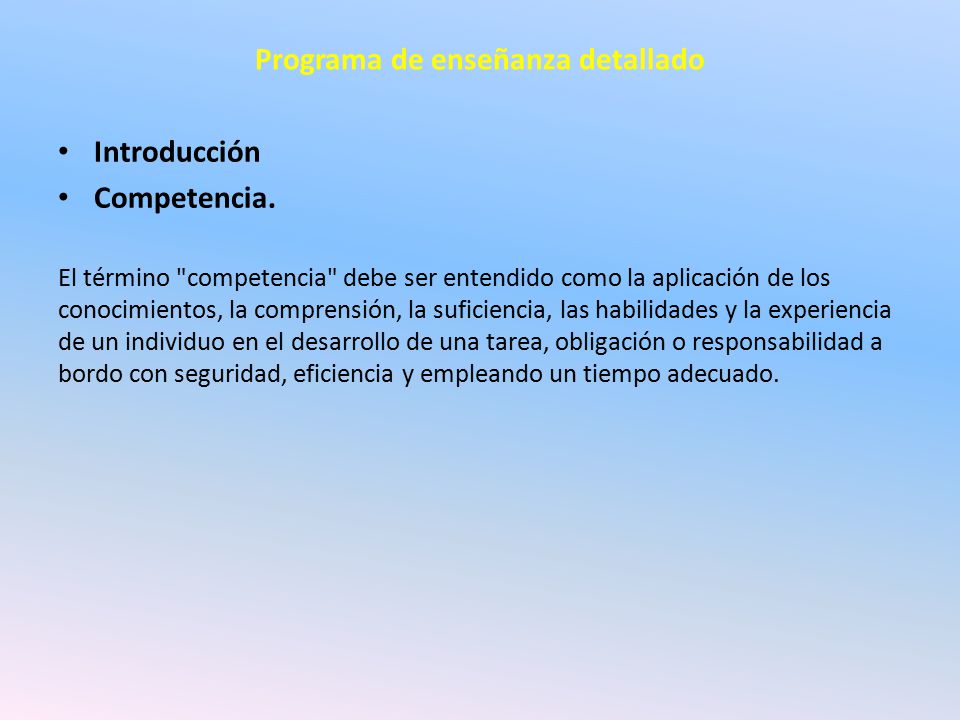 Programa de enseñanza detallado

• Introducción
• Competencia.

El término "competencia" debe ser entendido como la aplicación de los conocimientos, la comprensión, la suficiencia, las habilidades y la experiencia de un individuo en el desarrollo de una tarea, obligación o responsabilidad a bordo con seguridad, eficiencia y empleando un tiempo adecuado.